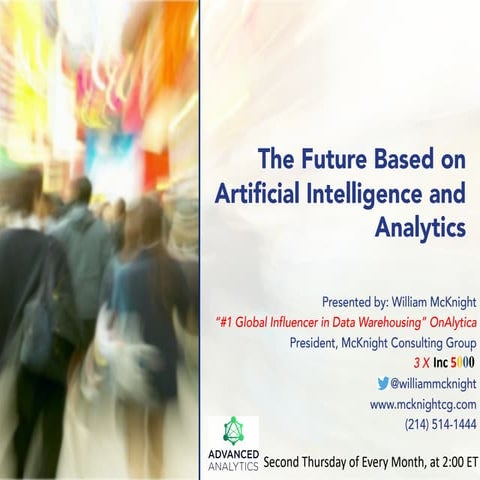 The Future Based on Artificial Intelligence and Analytics

Presented by: William McKnight
"#1 Global Influencer in Data Warehousing" OnAlytica
President, McKnight Consulting Group
3 X Inc 5000
@williammcknight
www.mcknightcg.com
(214) 514-1444

ADVANCED ANALYTICS

Second Thursday of Every Month, at 2:00 ET